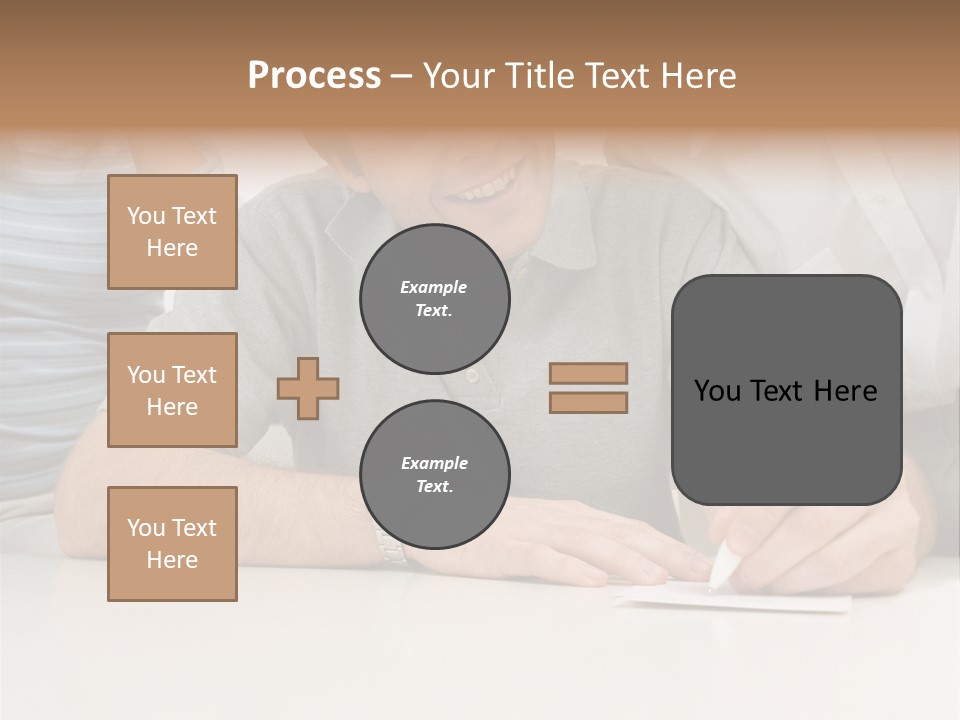 Process – Your Title Text Here

You Text Here

You Text Here

You Text Here

Example Text.

Example Text.

You Text Here